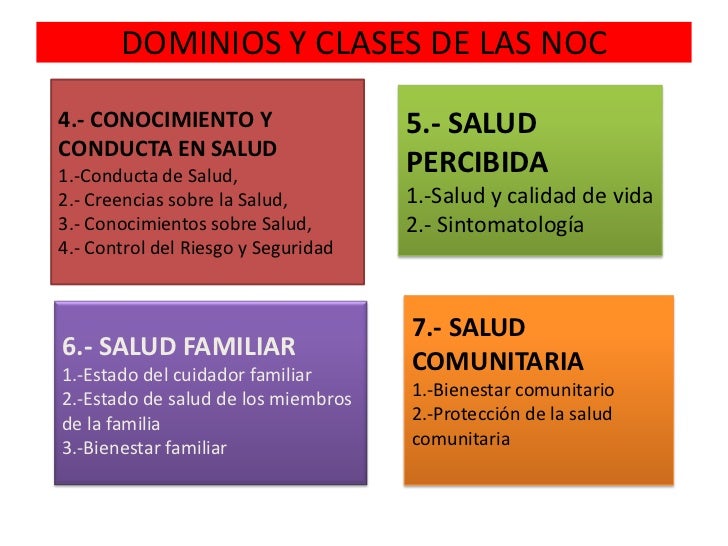 DOMINIOS Y CLASES DE LAS NOC

4.- CONOCIMIENTO Y CONDUCTA EN SALUD
1.-Conducta de Salud,
2.- Creencias sobre la Salud,
3.- Conocimientos sobre Salud,
4.- Control del Riesgo y Seguridad

5.- SALUD PERCIBIDA
1.-Salud y calidad de vida
2.- Sintomatología

6.- SALUD FAMILIAR
1.-Estado del cuidador familiar
2.-Estado de salud de los miembros de la familia
3.-Bienestar familiar

7.- SALUD COMUNITARIA
1.-Bienestar comunitario
2.-Protección de la salud comunitaria